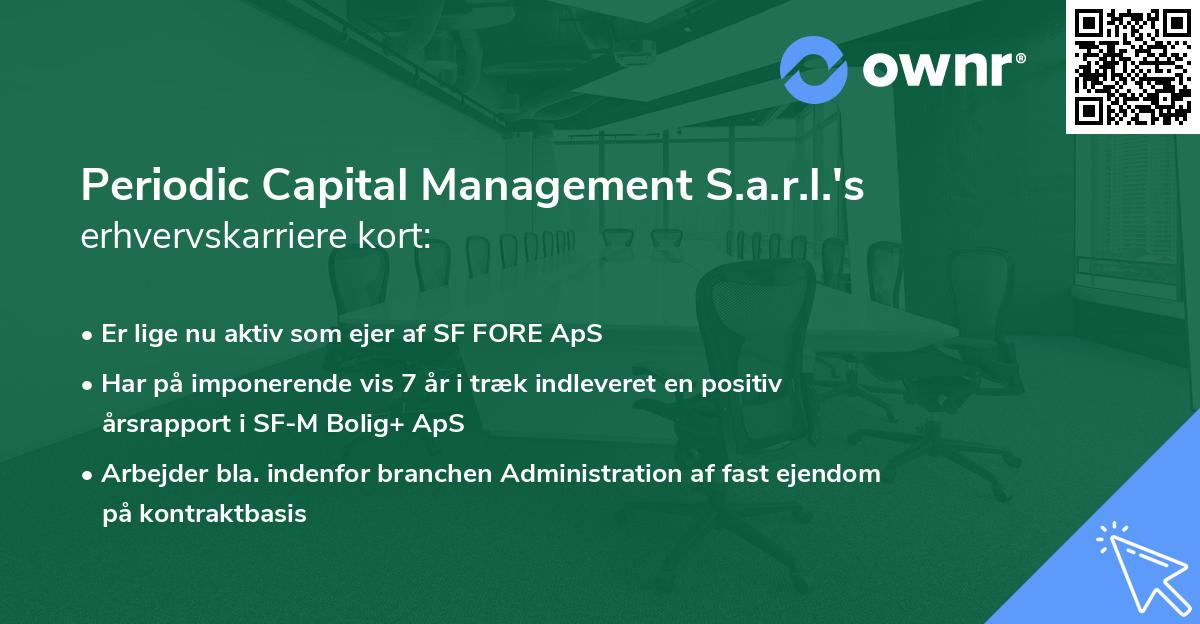 ownr®

Periodic Capital Management S.a.r.l.'s
erhvervskarriere kort:

• Er lige nu aktiv som ejer af SF FORE ApS
• Har på imponerende vis 7 år i træk indleveret en positiv årsrapport i SF-M Bolig+ ApS
• Arbejder bla. indenfor branchen Administration af fast ejendom på kontraktbasis